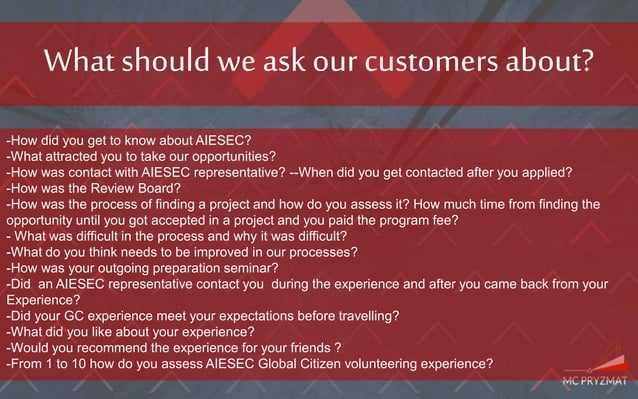 What should we ask our customers about?

-How did you get to know about AIESEC?
-What attracted you to take our opportunities?
-How was contact with AIESEC representative? --When did you get contacted after you applied?
-How was the Review Board?
-How was the process of finding a project and how do you assess it? How much time from finding the opportunity until you got accepted in a project and you paid the program fee?
- What was difficult in the process and why it was difficult?
-What do you think needs to be improved in our processes?
-How was your outgoing preparation seminar?
-Did an AIESEC representative contact you during the experience and after you came back from your Experience?
-Did your GC experience meet your expectations before travelling?
-What did you like about your experience?
-Would you recommend the experience for your friends ?
-From 1 to 10 how do you assess AIESEC Global Citizen volunteering experience?

MC PRYZMAT